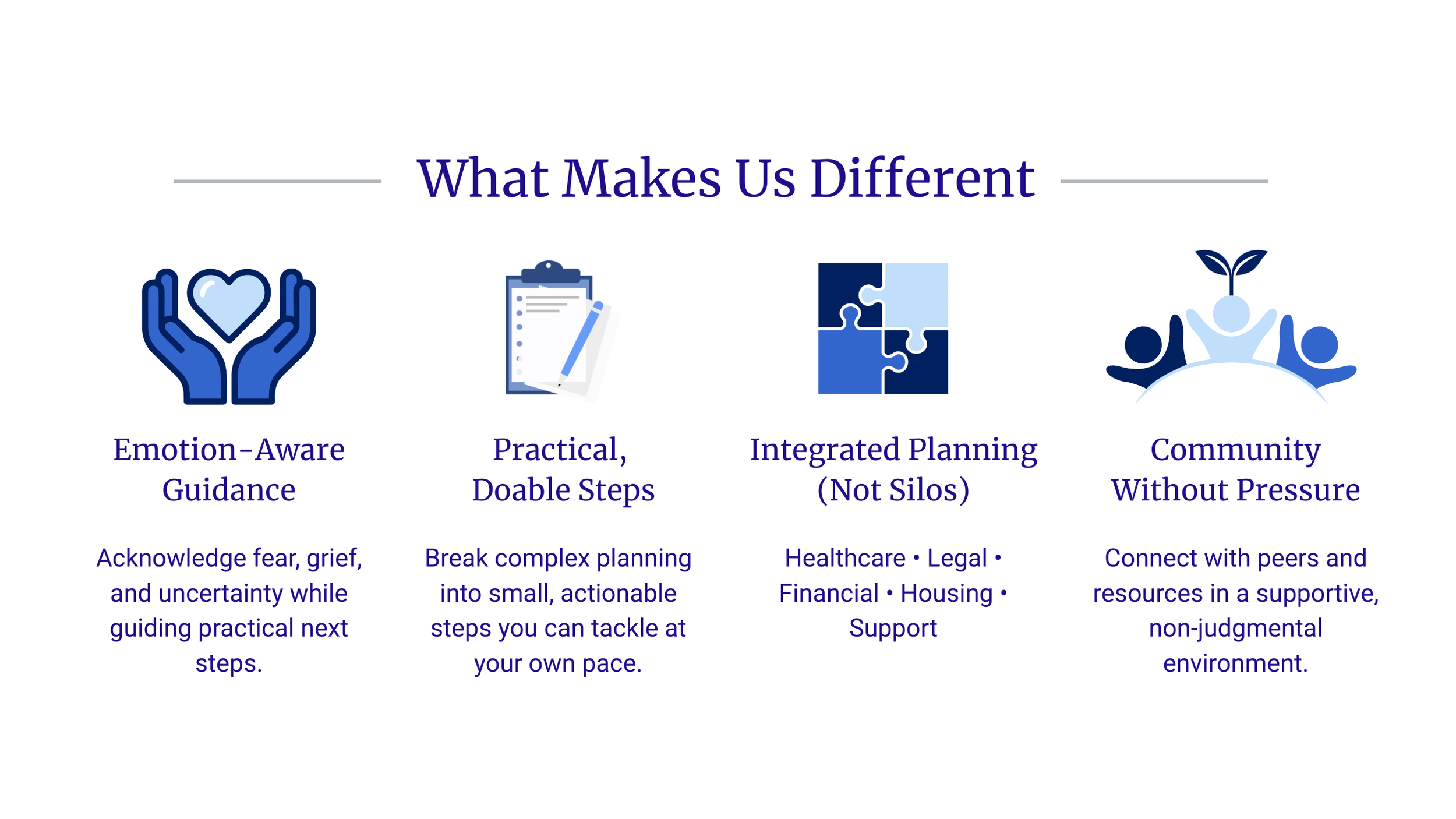 What Makes Us Different

Emotion-Aware Guidance

Acknowledge fear, grief, and uncertainty while guiding practical next steps.

Practical, Doable Steps

Break complex planning into small, actionable steps you can tackle at your own pace.

Integrated Planning (Not Silos)

Healthcare • Legal • Financial • Housing • Support

Community Without Pressure

Connect with peers and resources in a supportive, non-judgmental environment.